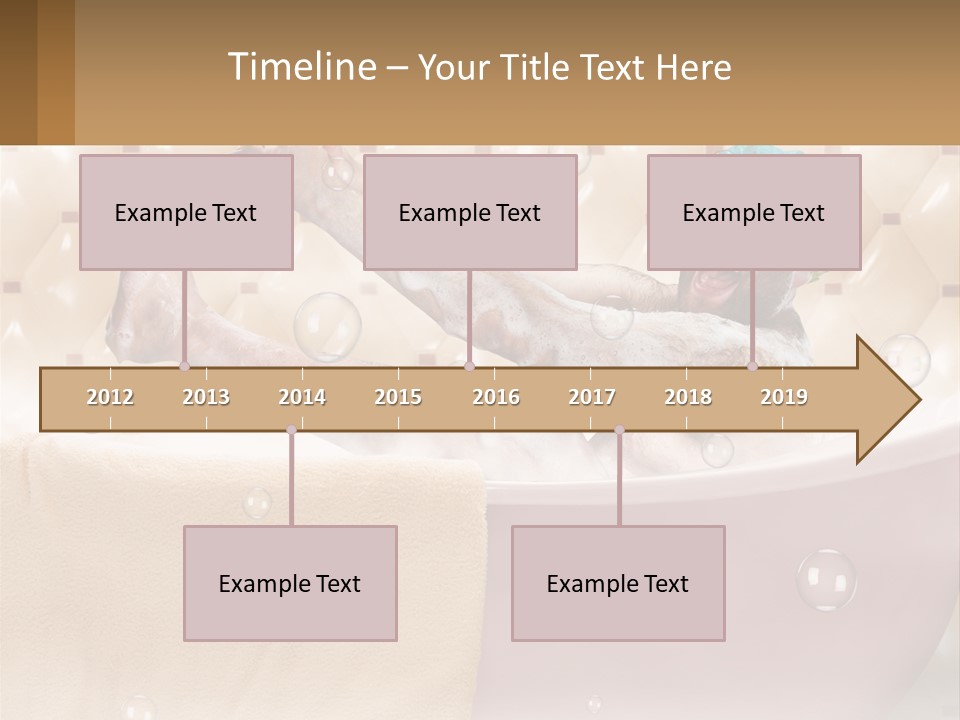 Timeline – Your Title Text Here

Example Text

Example Text

Example Text

2012 2013 2014 2015 2016 2017 2018 2019

Example Text

Example Text